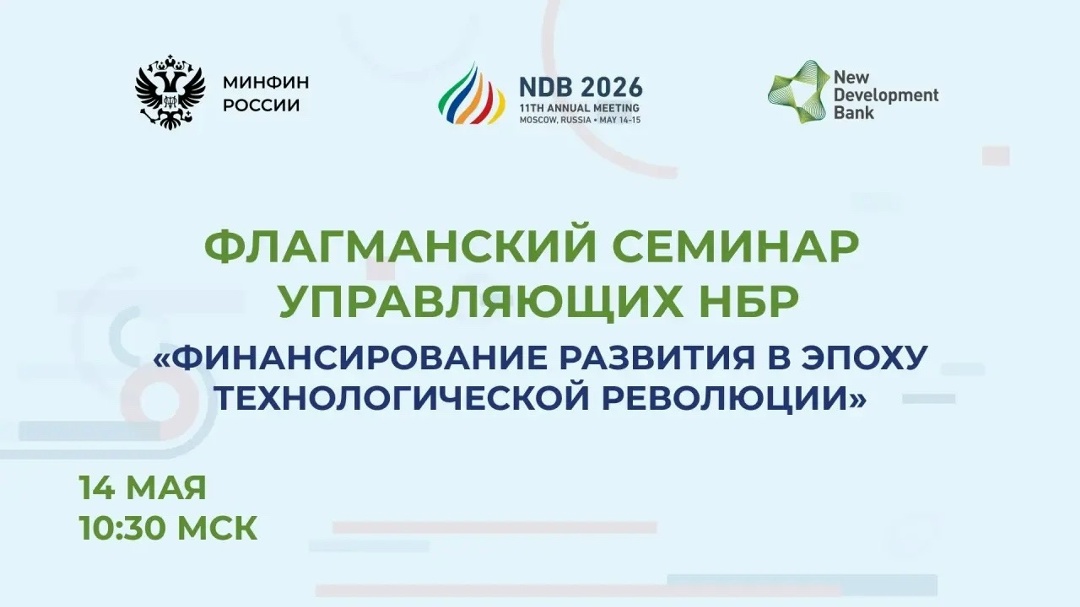 МИНФИН РОССИИ

NDB 2026
11TH ANNUAL MEETING
MOSCOW, RUSSIA • MAY 14-15

New Development Bank

ФЛАГМАНСКИЙ СЕМИНАР УПРАВЛЯЮЩИХ НБР
«ФИНАНСИРОВАНИЕ РАЗВИТИЯ В ЭПОХУ ТЕХНОЛОГИЧЕСКОЙ РЕВОЛЮЦИИ»

14 МАЯ
10:30 МСК